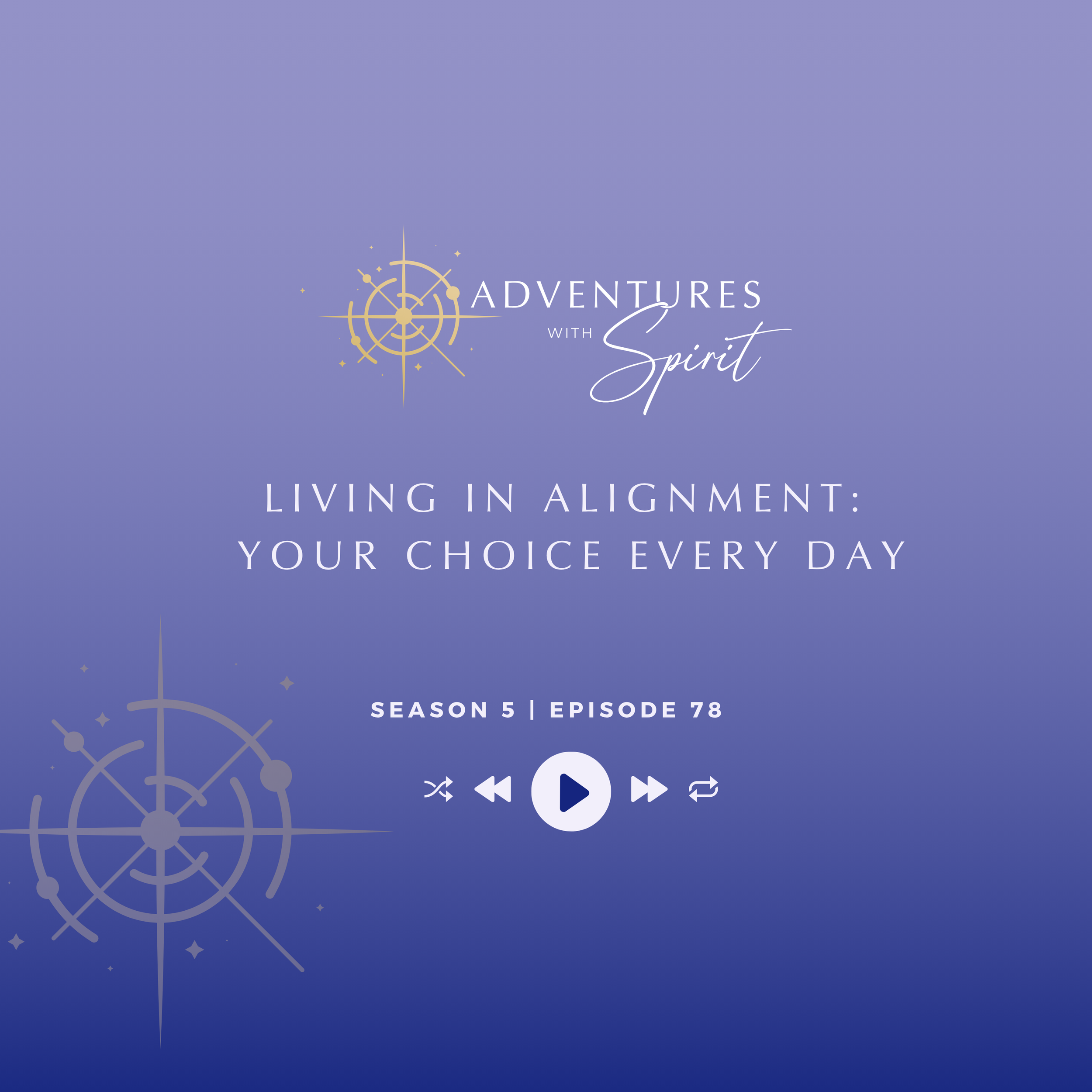 ADVENTURES WITH Spirit

LIVING IN ALIGNMENT: YOUR CHOICE EVERY DAY

SEASON 5 | EPISODE 78